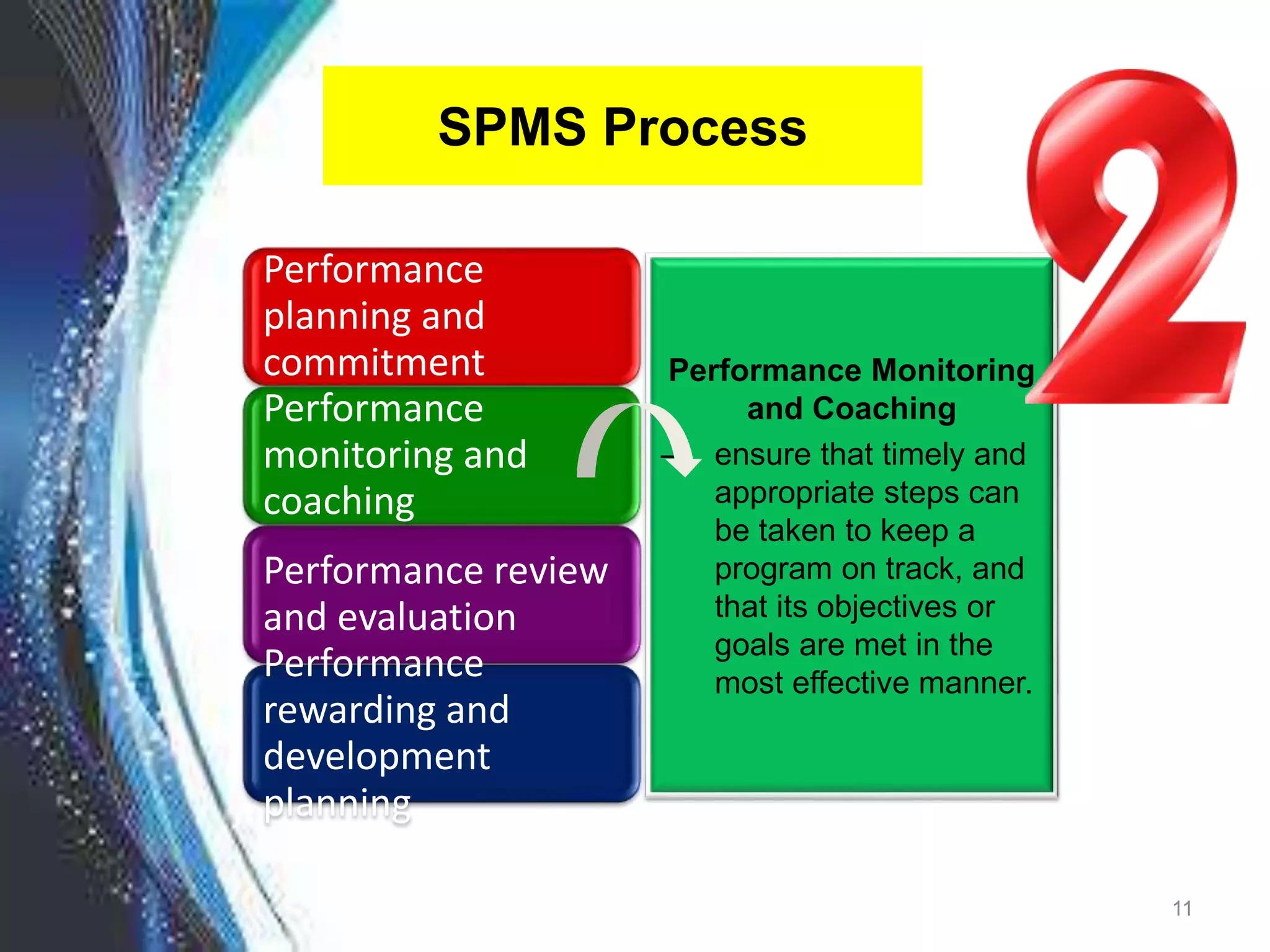 SPMS Process

2

Performance planning and commitment

Performance monitoring and coaching

Performance review and evaluation

Performance rewarding and development planning

Performance Monitoring and Coaching

– ensure that timely and appropriate steps can be taken to keep a program on track, and that its objectives or goals are met in the most effective manner.

11